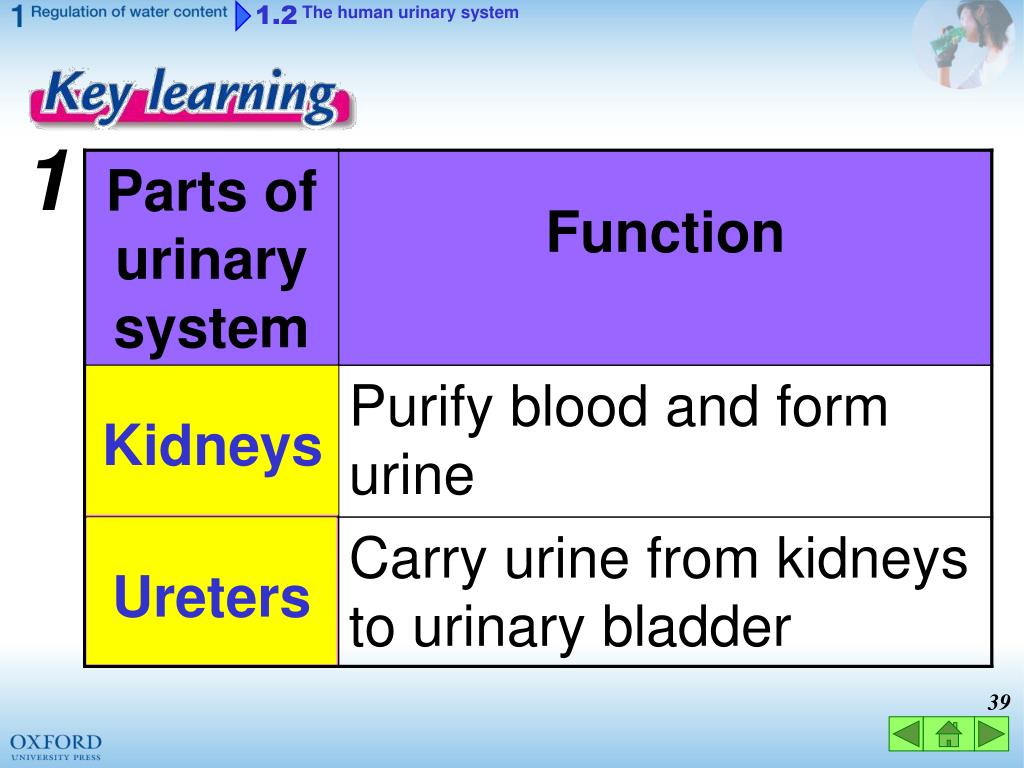 1 Regulation of water content 1.2 The human urinary system

Key learning

1

| Parts of urinary system | Function |
|---|---|
| Kidneys | Purify blood and form urine |
| Ureters | Carry urine from kidneys to urinary bladder |

39

OXFORD UNIVERSITY PRESS